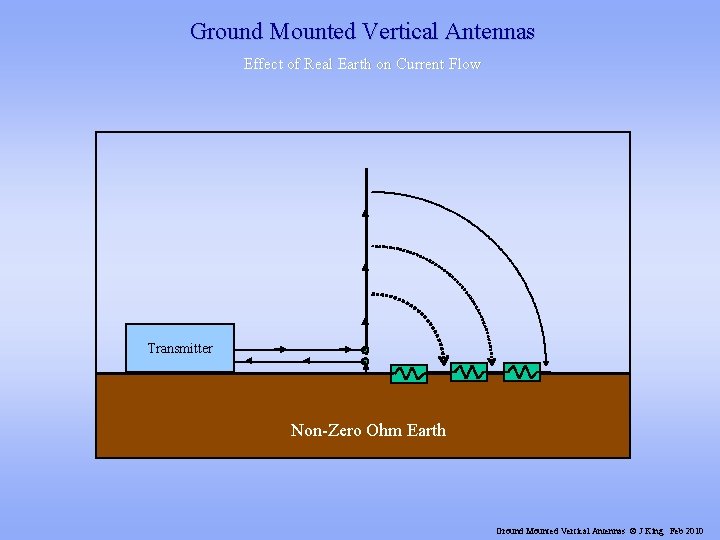 Ground Mounted Vertical Antennas

Effect of Real Earth on Current Flow

Transmitter

Non-Zero Ohm Earth

Ground Mounted Vertical Antennas © J King Feb 2010